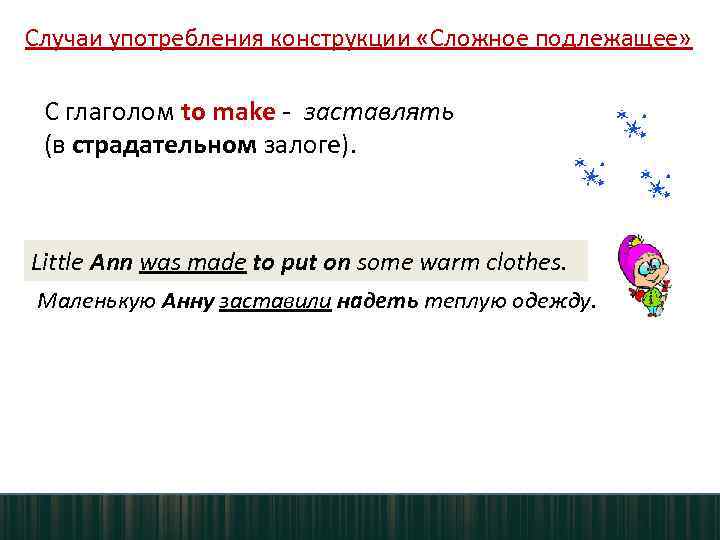 Случаи употребления конструкции «Сложное подлежащее»

С глаголом to make - заставлять (в страдательном залоге).

Little Ann was made to put on some warm clothes.

Маленькую Анну заставили надеть теплую одежду.